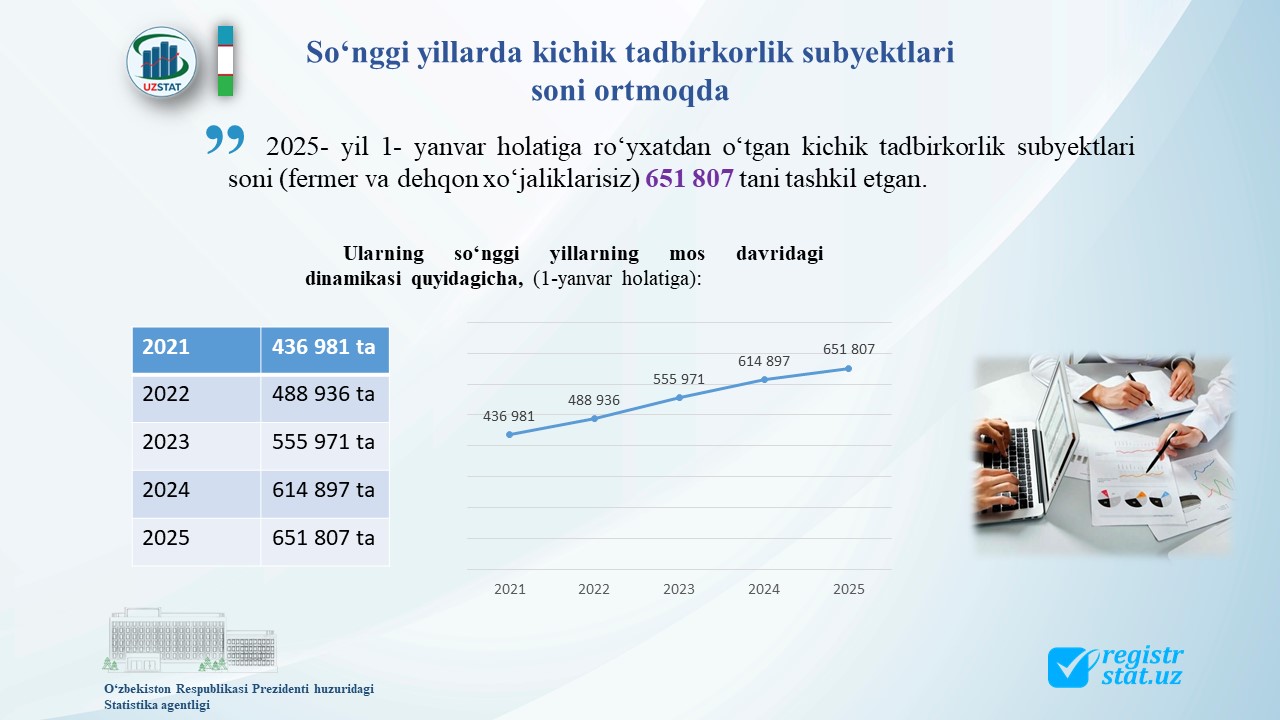 UZSTAT

So‘nggi yillarda kichik tadbirkorlik subyektlari soni ortmoqda

2025- yil 1- yanvar holatiga ro‘yxatdan o‘tgan kichik tadbirkorlik subyektlari soni (fermer va dehqon xo‘jaliklarisiz) 651 807 tani tashkil etgan.

Ularning so‘nggi yillarning mos davridagi dinamikasi quyidagicha, (1-yanvar holatiga):

| 2021 | 436 981 ta |
|---|---|
| 2022 | 488 936 ta |
| 2023 | 555 971 ta |
| 2024 | 614 897 ta |
| 2025 | 651 807 ta |

436 981
488 936
555 971
614 897
651 807
2021
2022
2023
2024
2025

O‘zbekiston Respublikasi Prezidenti huzuridagi Statistika agentligi

registr stat.uz